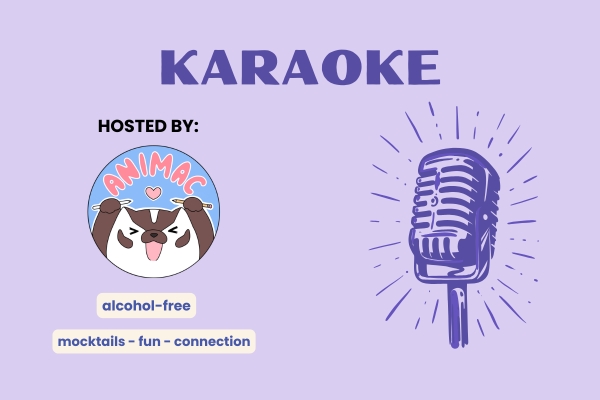 KARAOKE

HOSTED BY:

ANIMAC

alcohol-free

mocktails - fun - connection